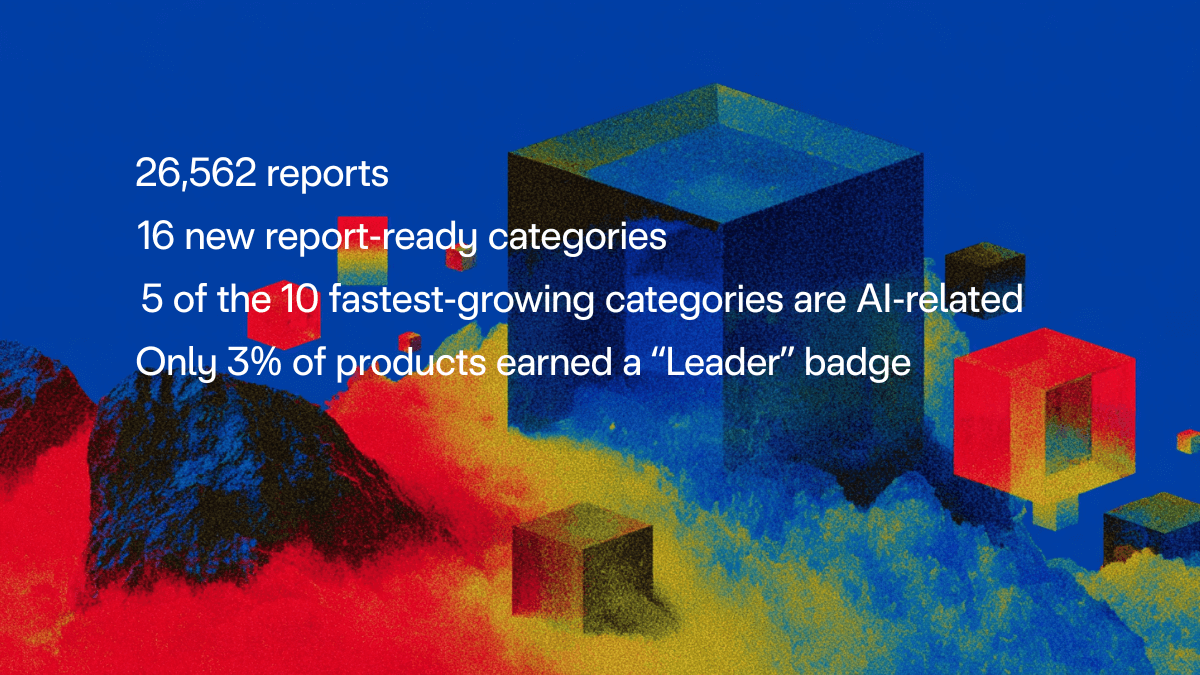 26,562 reports
16 new report-ready categories
5 of the 10 fastest-growing categories are AI-related
Only 3% of products earned a “Leader” badge